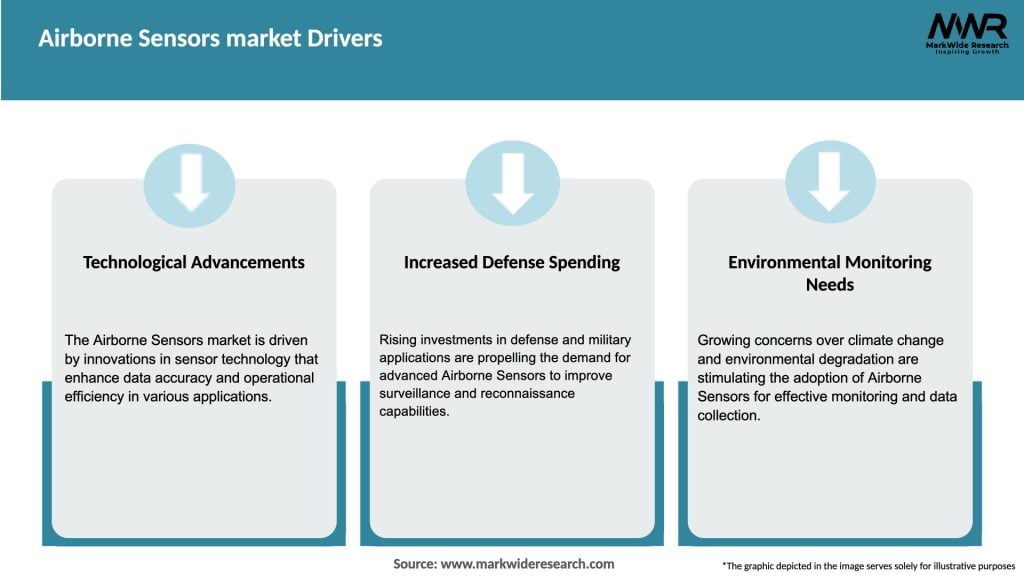 Airborne Sensors market Drivers

MWR
MarkWide Research
Inspiring Growth

Technological Advancements

The Airborne Sensors market is driven by innovations in sensor technology that enhance data accuracy and operational efficiency in various applications.

Increased Defense Spending

Rising investments in defense and military applications are propelling the demand for advanced Airborne Sensors to improve surveillance and reconnaissance capabilities.

Environmental Monitoring Needs

Growing concerns over climate change and environmental degradation are stimulating the adoption of Airborne Sensors for effective monitoring and data collection.

Source: www.markwideresearch.com

*The graphic depicted in the image serves solely for illustrative purposes